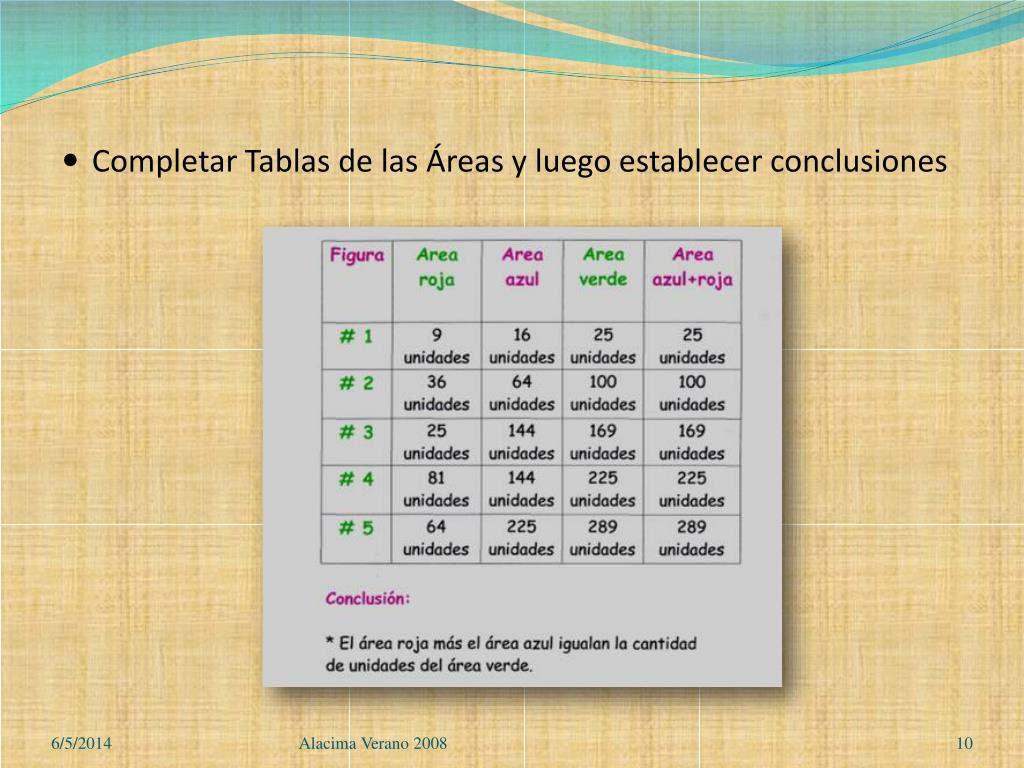 • Completar Tablas de las Áreas y luego establecer conclusiones

| Figura | Area roja | Area azul | Area verde | Area azul+roja |
|---|---|---|---|---|
| # 1 | 9 unidades | 16 unidades | 25 unidades | 25 unidades |
| # 2 | 36 unidades | 64 unidades | 100 unidades | 100 unidades |
| # 3 | 25 unidades | 144 unidades | 169 unidades | 169 unidades |
| # 4 | 81 unidades | 144 unidades | 225 unidades | 225 unidades |
| # 5 | 64 unidades | 225 unidades | 289 unidades | 289 unidades |

Conclusión:

* El área roja más el área azul igualan la cantidad de unidades del área verde.

6/5/2014 Alacima Verano 2008 10